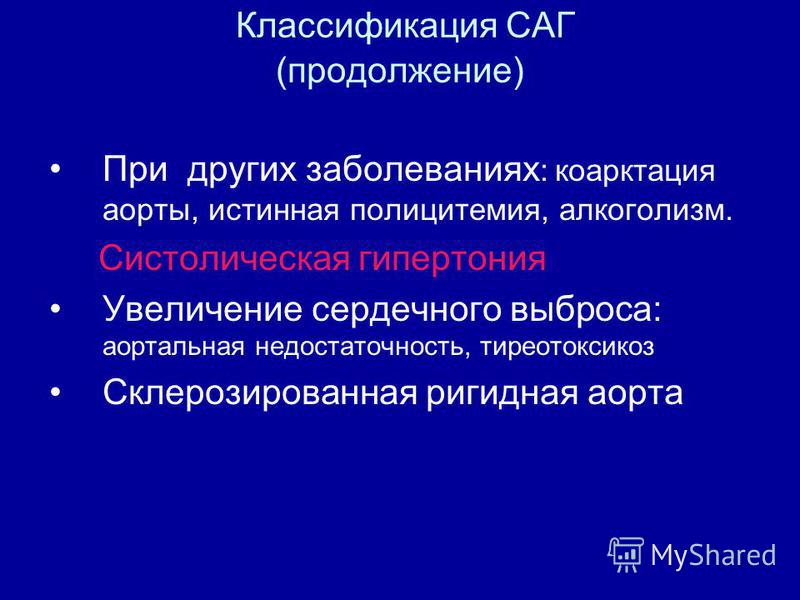 Классификация САГ (продолжение)

• При других заболеваниях: коарктация аорты, истинная полицитемия, алкоголизм.

Систолическая гипертония

• Увеличение сердечного выброса: аортальная недостаточность, тиреотоксикоз

• Склерозированная ригидная аорта

MyShared